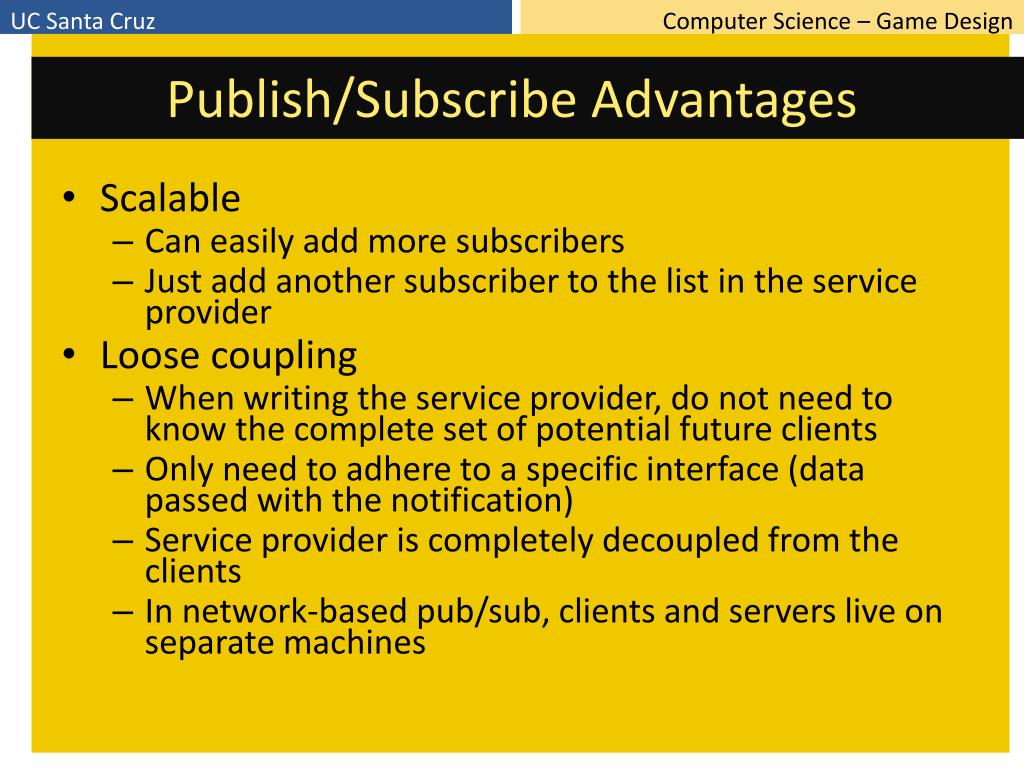 UC Santa Cruz

Computer Science – Game Design

Publish/Subscribe Advantages

• Scalable
– Can easily add more subscribers
– Just add another subscriber to the list in the service provider
• Loose coupling
– When writing the service provider, do not need to know the complete set of potential future clients
– Only need to adhere to a specific interface (data passed with the notification)
– Service provider is completely decoupled from the clients
– In network-based pub/sub, clients and servers live on separate machines